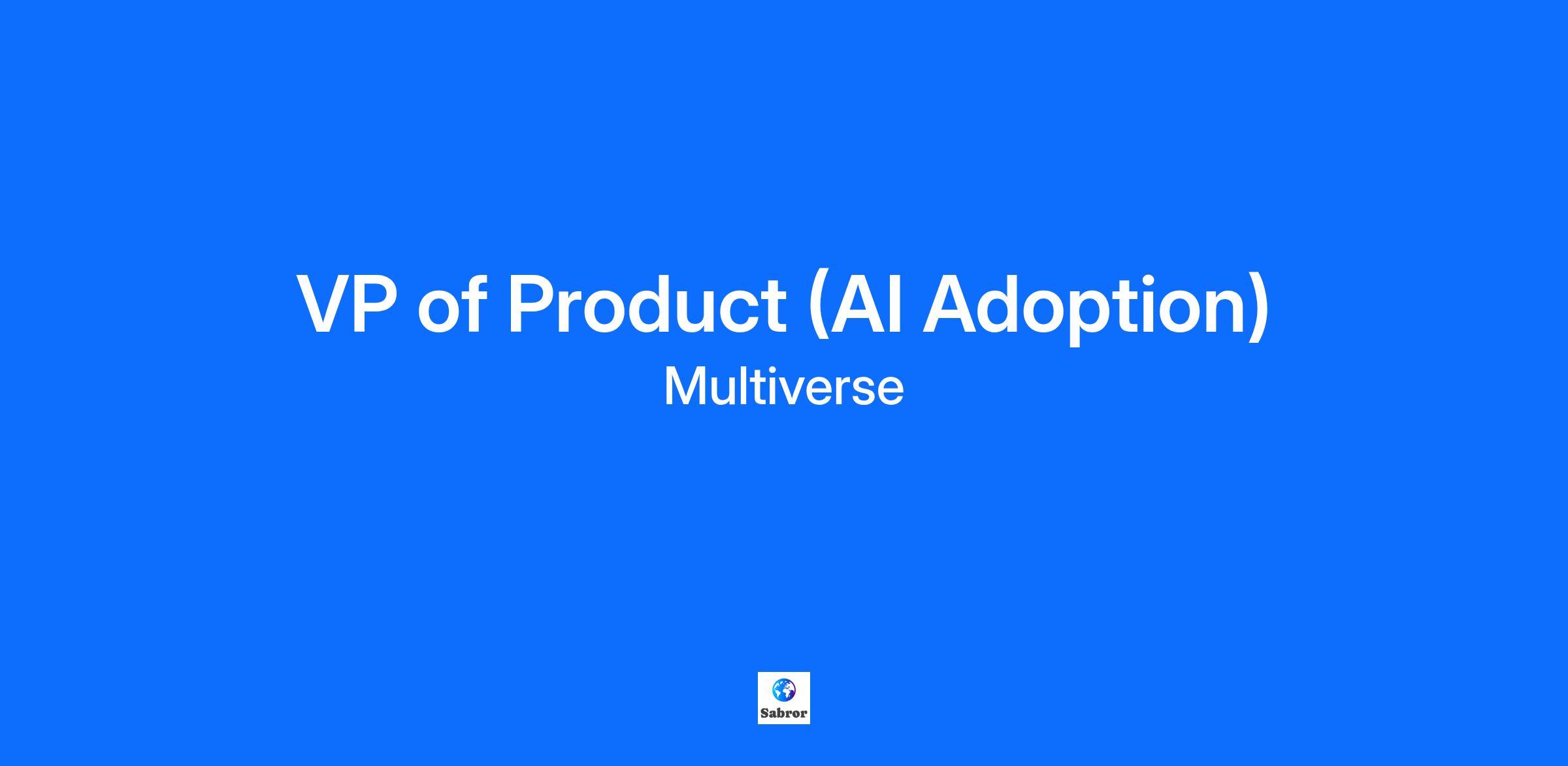 VP of Product (AI Adoption)
Multiverse

Sabror